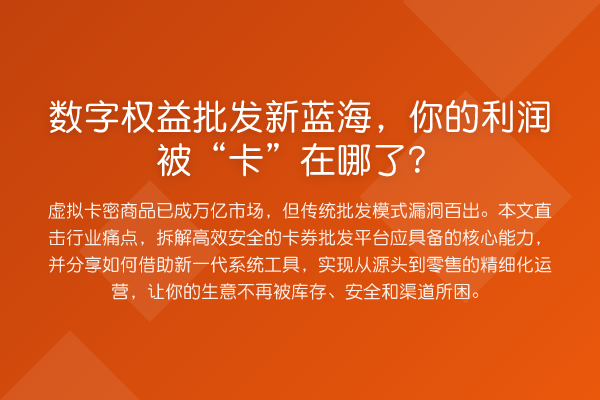 数字权益批发新蓝海，你的利润被“卡”在哪了？

虚拟卡密商品已成万亿市场，但传统批发模式漏洞百出。本文直击行业痛点，拆解高效安全的卡券批发平台应具备的核心能力，并分享如何借助新一代系统工具，实现从源头到零售的精细化运营，让你的生意不再被库存、安全和渠道所困。